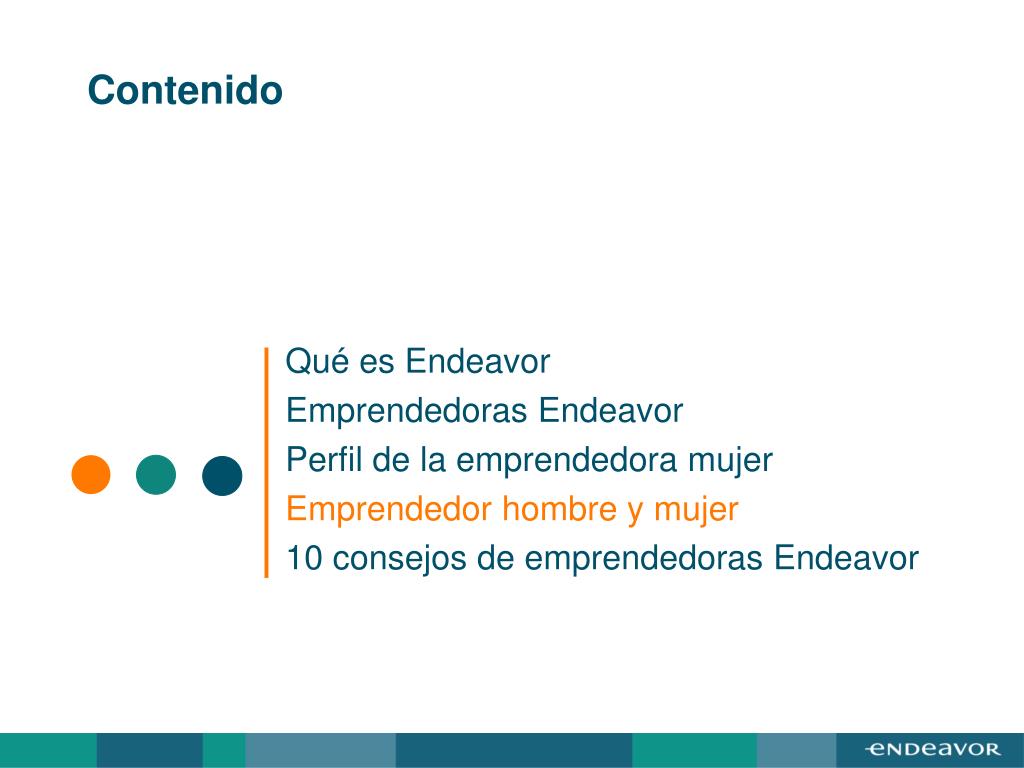 Contenido

Qué es Endeavor
Emprendedoras Endeavor
Perfil de la emprendedora mujer
Emprendedor hombre y mujer
10 consejos de emprendedoras Endeavor

ENDEAVOR